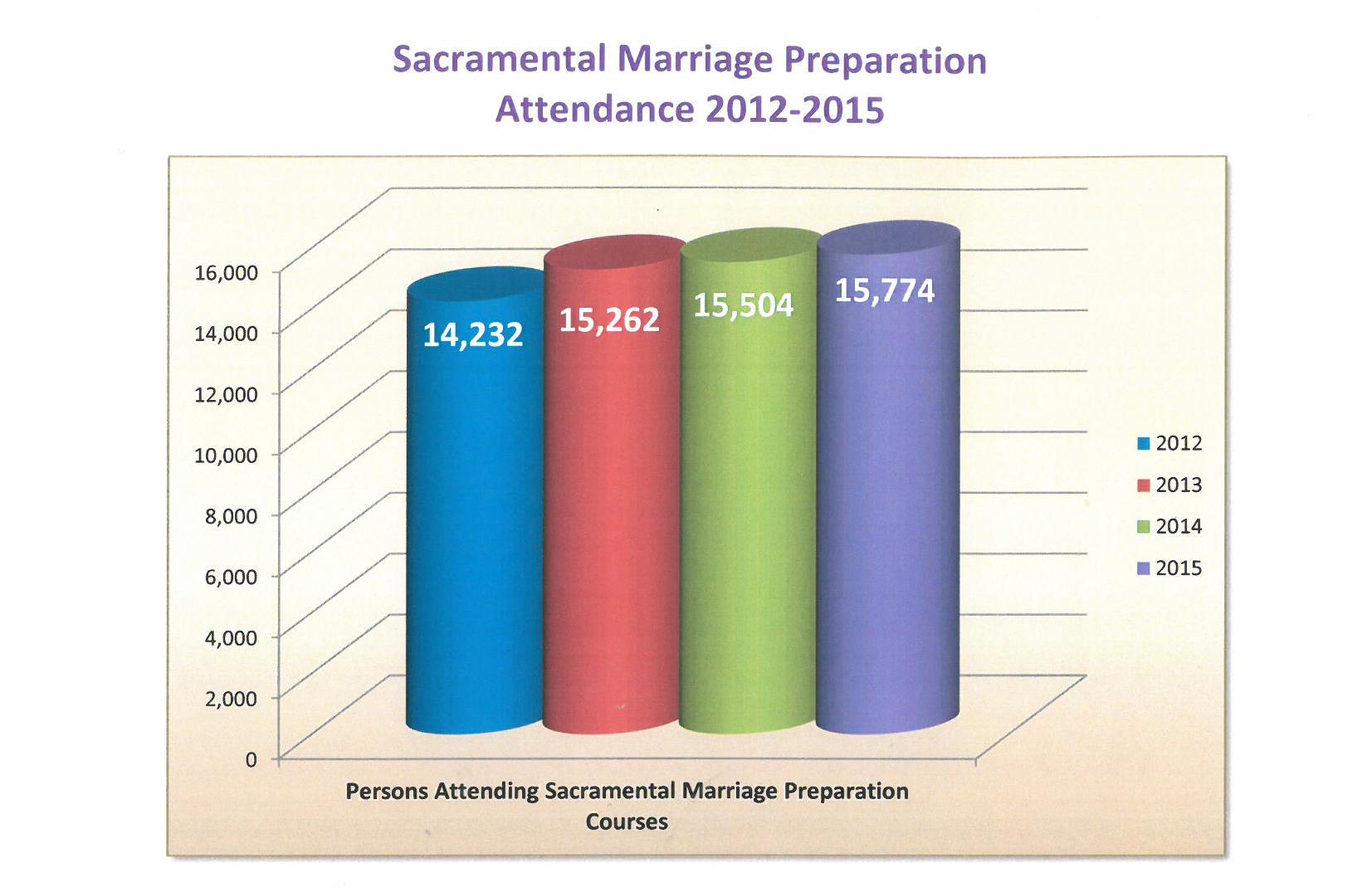 Sacramental Marriage Preparation
Attendance 2012-2015

16,000
14,000
12,000
10,000
8,000
6,000
4,000
2,000
0

14,232
15,262
15,504
15,774

2012
2013
2014
2015

Persons Attending Sacramental Marriage Preparation Courses